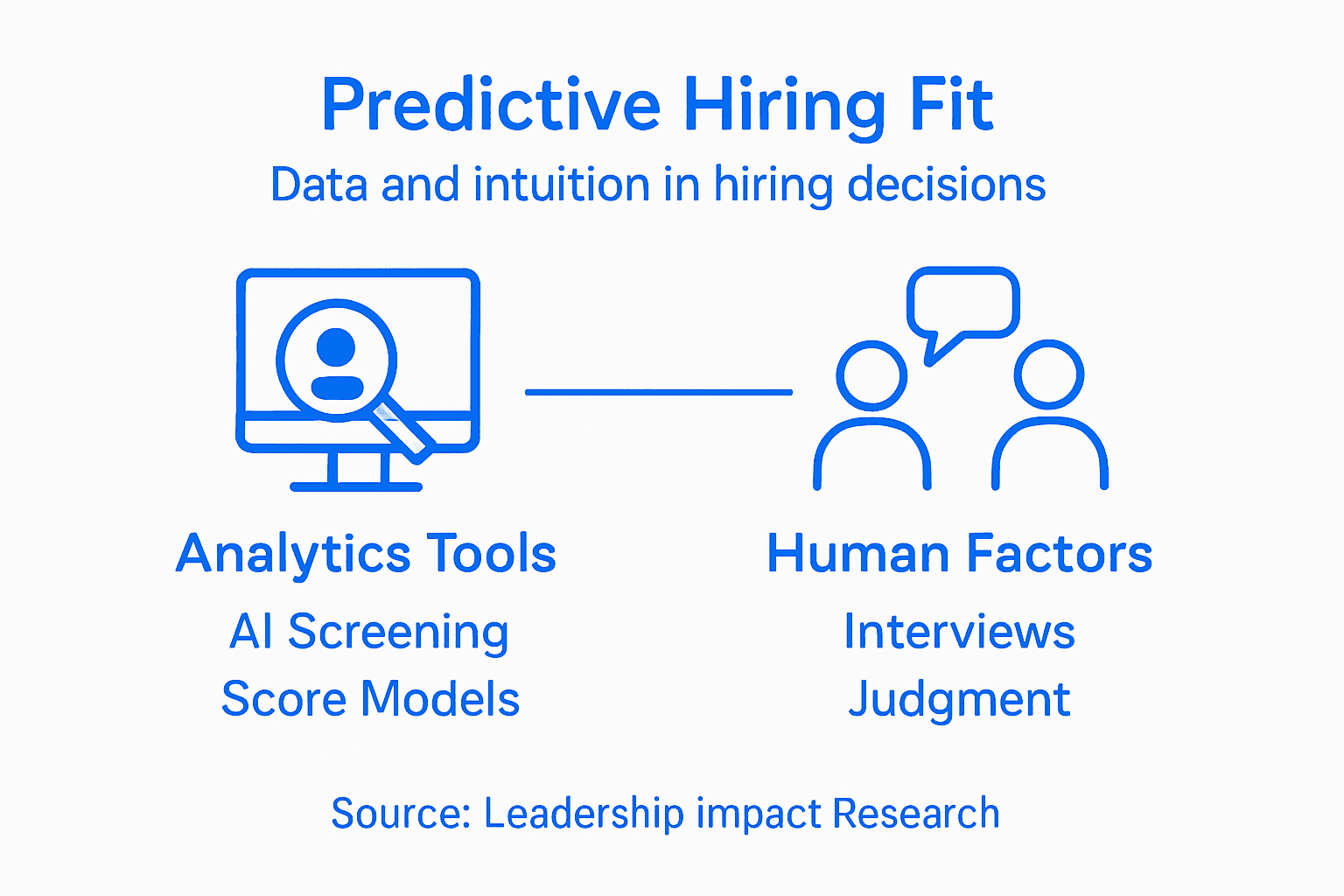 Predictive Hiring Fit
Data and intuition in hiring decisions

Analytics Tools
AI Screening
Score Models

Human Factors
Interviews
Judgment

Source: Leadership impact Research